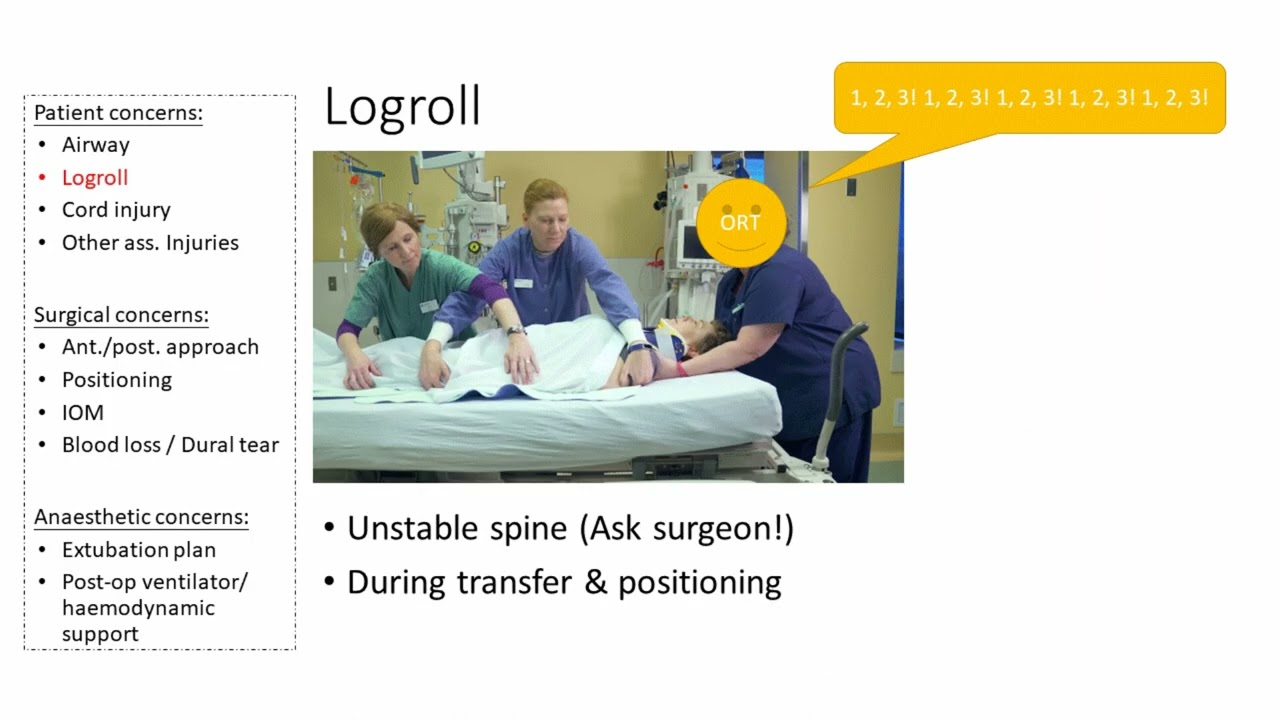 Patient concerns:
• Airway
• Logroll
• Cord injury
• Other ass. Injuries

Surgical concerns:
• Ant./post. approach
• Positioning
• IOM
• Blood loss / Dural tear

Anaesthetic concerns:
• Extubation plan
• Post-op ventilator/ haemodynamic support

Logroll

1, 2, 3! 1, 2, 3! 1, 2, 3! 1, 2, 3! 1, 2, 3!

ORT

• Unstable spine (Ask surgeon!)
• During transfer & positioning